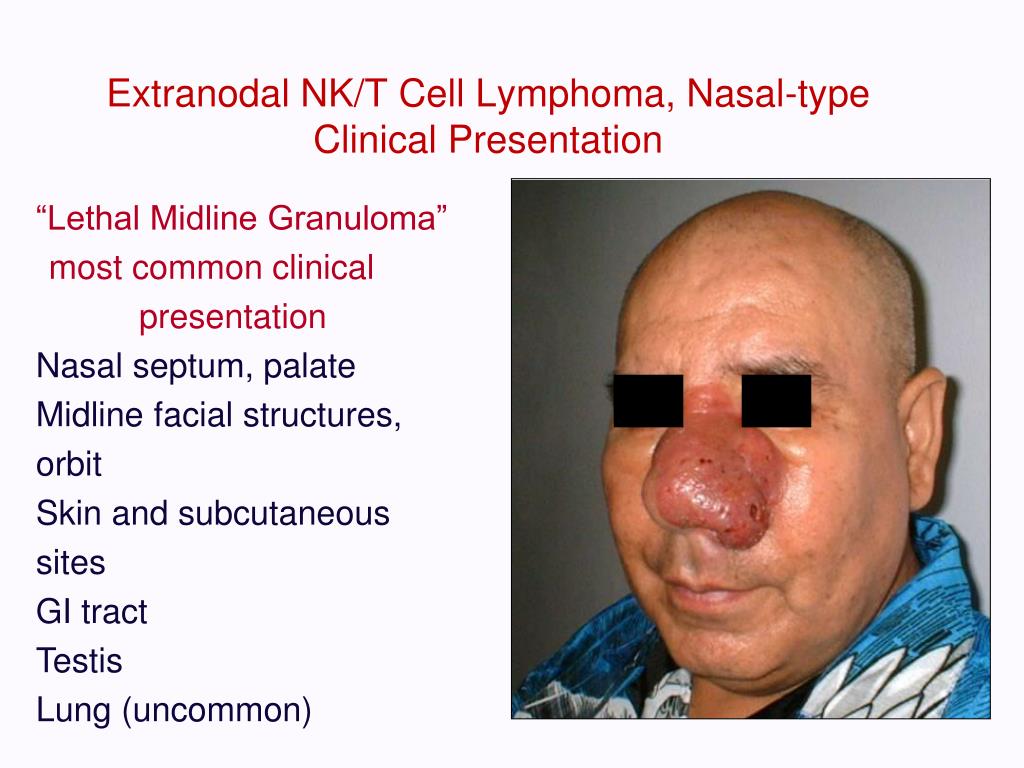 Extranodal NK/T Cell Lymphoma, Nasal-type
Clinical Presentation

“Lethal Midline Granuloma”
most common clinical presentation
Nasal septum, palate
Midline facial structures, orbit
Skin and subcutaneous sites
GI tract
Testis
Lung (uncommon)